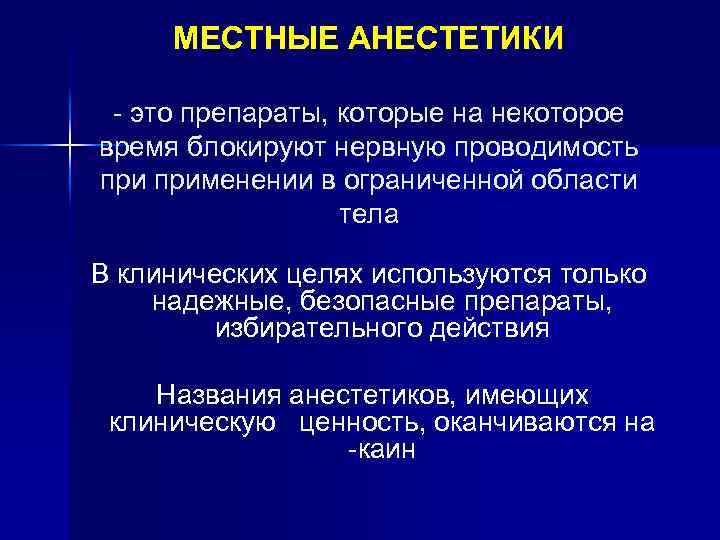 МЕСТНЫЕ АНЕСТЕТИКИ

- это препараты, которые на некоторое время блокируют нервную проводимость при применении в ограниченной области тела

В клинических целях используются только надежные, безопасные препараты, избирательного действия

Названия анестетиков, имеющих клиническую ценность, оканчиваются на -каин